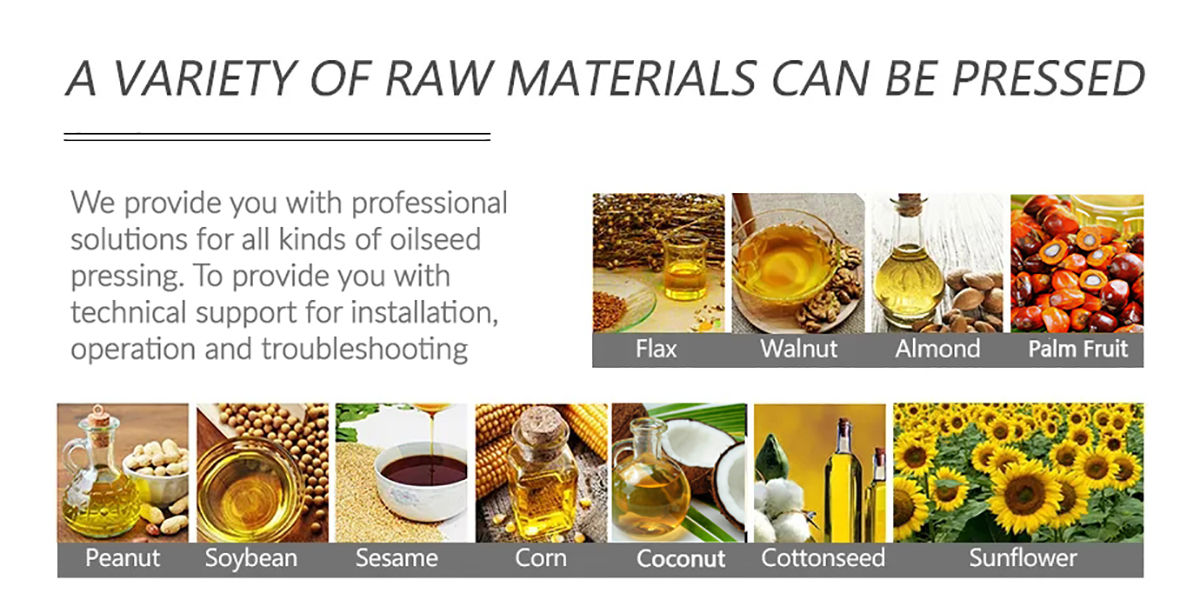 A VARIETY OF RAW MATERIALS CAN BE PRESSED

We provide you with professional solutions for all kinds of oilseed pressing. To provide you with technical support for installation, operation and troubleshooting

Flax
Walnut
Almond
Palm Fruit

Peanut
Soybean
Sesame
Corn
Coconut
Cottonseed
Sunflower